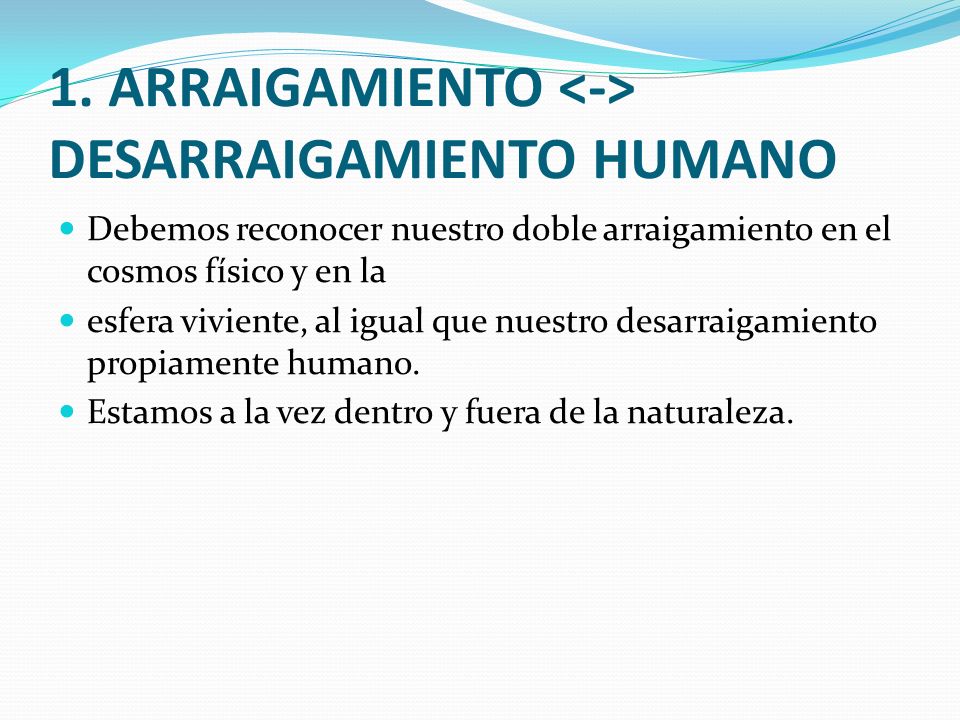 1. ARRAIGAMIENTO <-> DESARRAIGAMIENTO HUMANO

- Debemos reconocer nuestro doble arraigamiento en el cosmos físico y en la
- esfera viviente, al igual que nuestro desarraigamiento propiamente humano.
- Estamos a la vez dentro y fuera de la naturaleza.